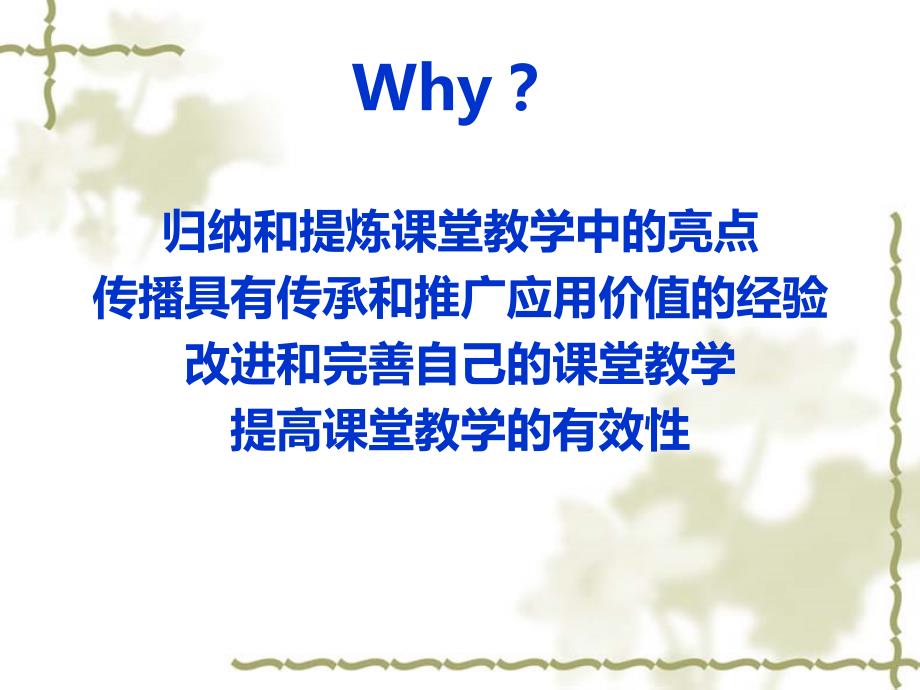 Why？

归纳和提炼课堂教学中的亮点
传播具有传承和推广应用价值的经验
改进和完善自己的课堂教学
提高课堂教学的有效性